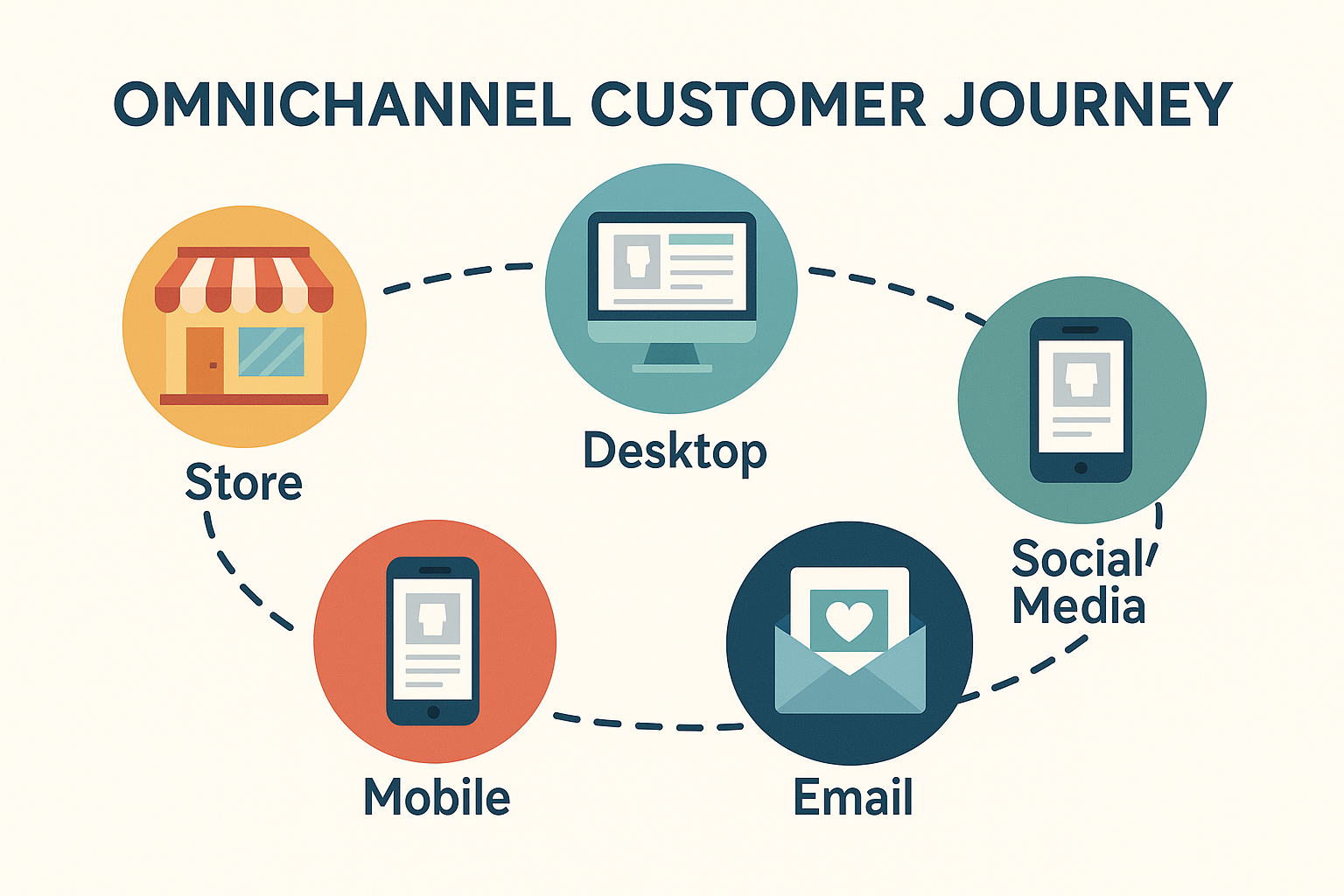 OMNICHANNEL CUSTOMER JOURNEY

Store

Desktop

Social Media

Mobile

Email